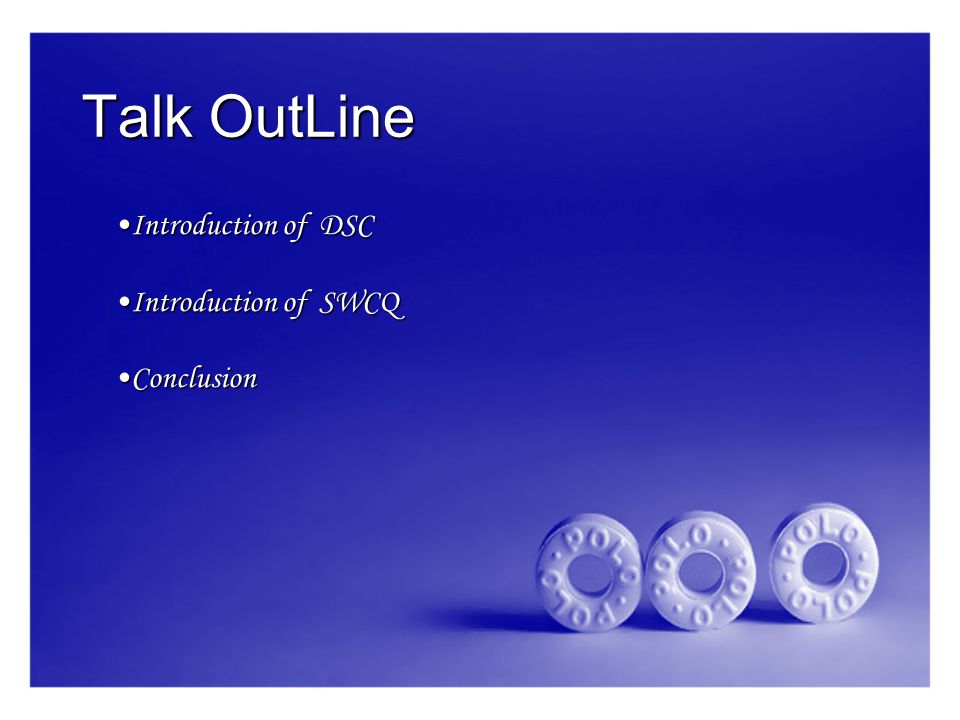 Talk OutLine

•Introduction of DSC

•Introduction of SWCQ

•Conclusion

POLO POLO
POLO POLO
POLO POLO